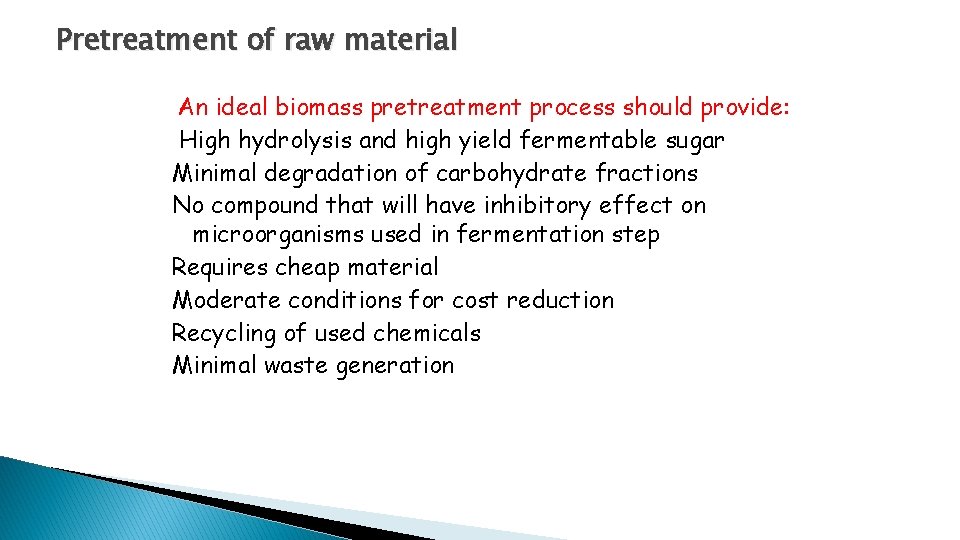 Pretreatment of raw material

An ideal biomass pretreatment process should provide:
High hydrolysis and high yield fermentable sugar
Minimal degradation of carbohydrate fractions
No compound that will have inhibitory effect on microorganisms used in fermentation step
Requires cheap material
Moderate conditions for cost reduction
Recycling of used chemicals
Minimal waste generation